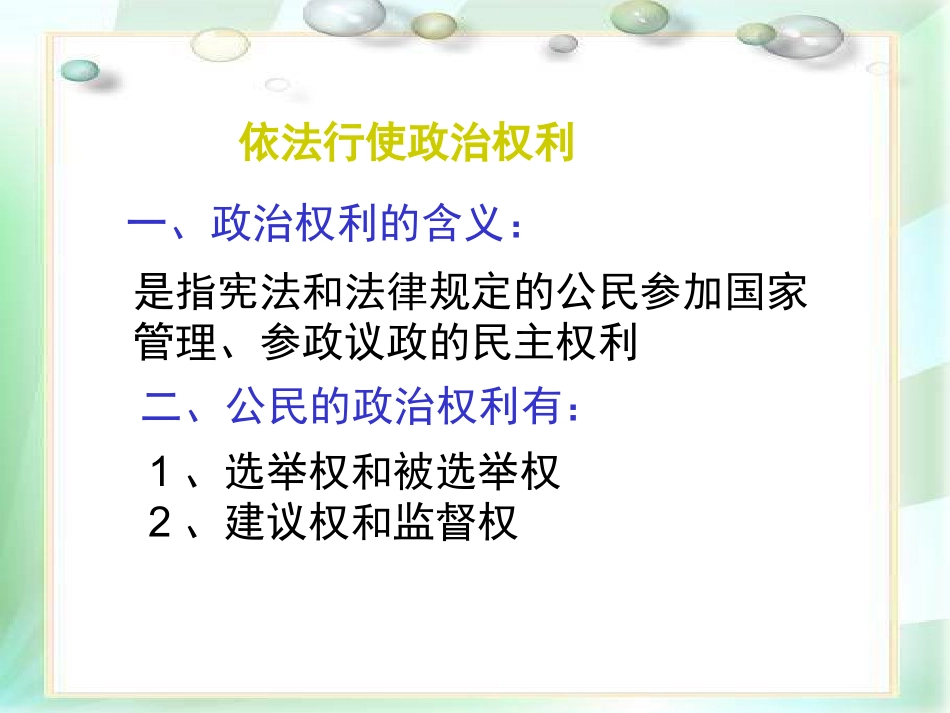 依法行使政治权利

一、政治权利的含义：

是指宪法和法律规定的公民参加国家管理、参政议政的民主权利

二、公民的政治权利有：

１、选举权和被选举权
２、建议权和监督权